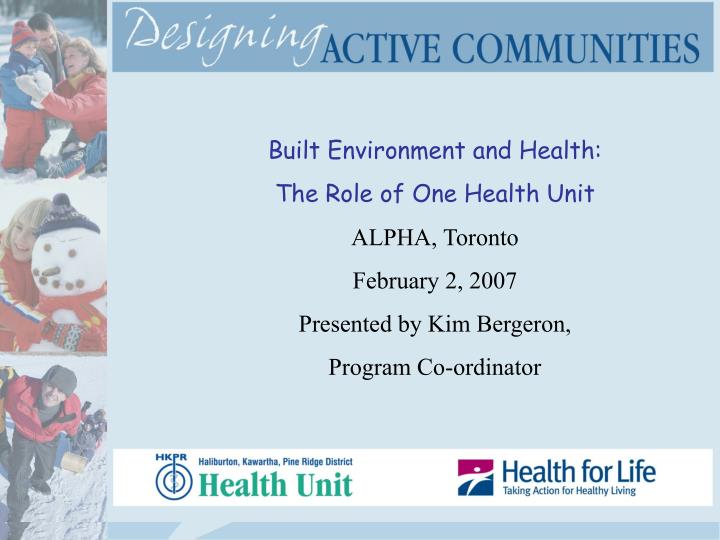 Designing ACTIVE COMMUNITIES

Built Environment and Health:

The Role of One Health Unit

ALPHA, Toronto

February 2, 2007

Presented by Kim Bergeron,

Program Co-ordinator

HKPR Haliburton, Kawartha, Pine Ridge District Health Unit

Health for Life Taking Action for Healthy Living